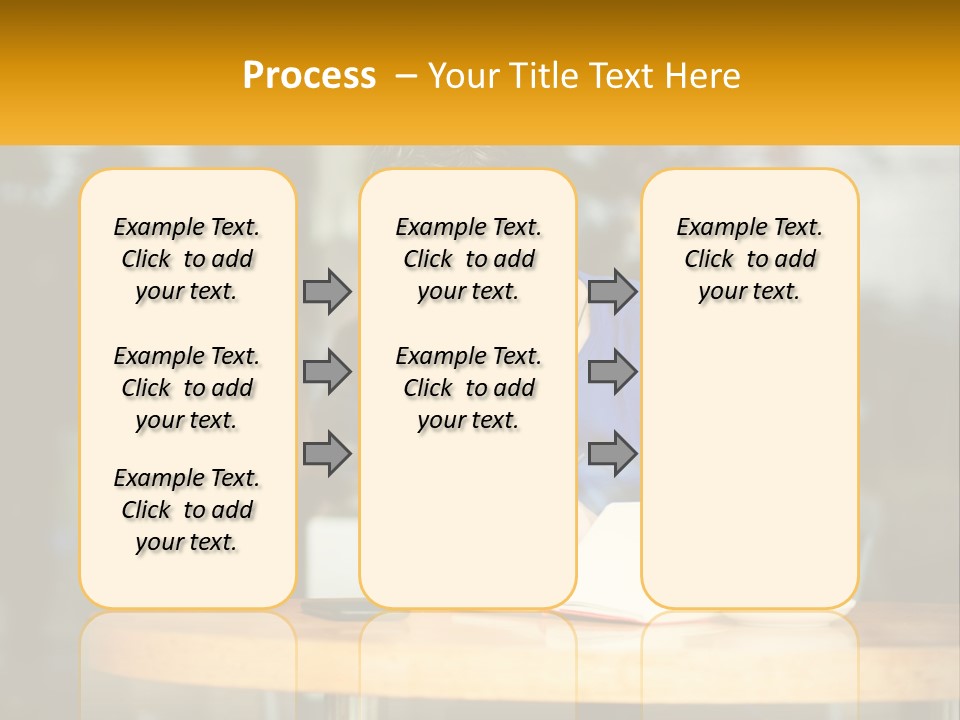 Process – Your Title Text Here

Example Text. Click to add your text.

Example Text. Click to add your text.

Example Text. Click to add your text.

Example Text. Click to add your text.

Example Text. Click to add your text.

Example Text. Click to add your text.